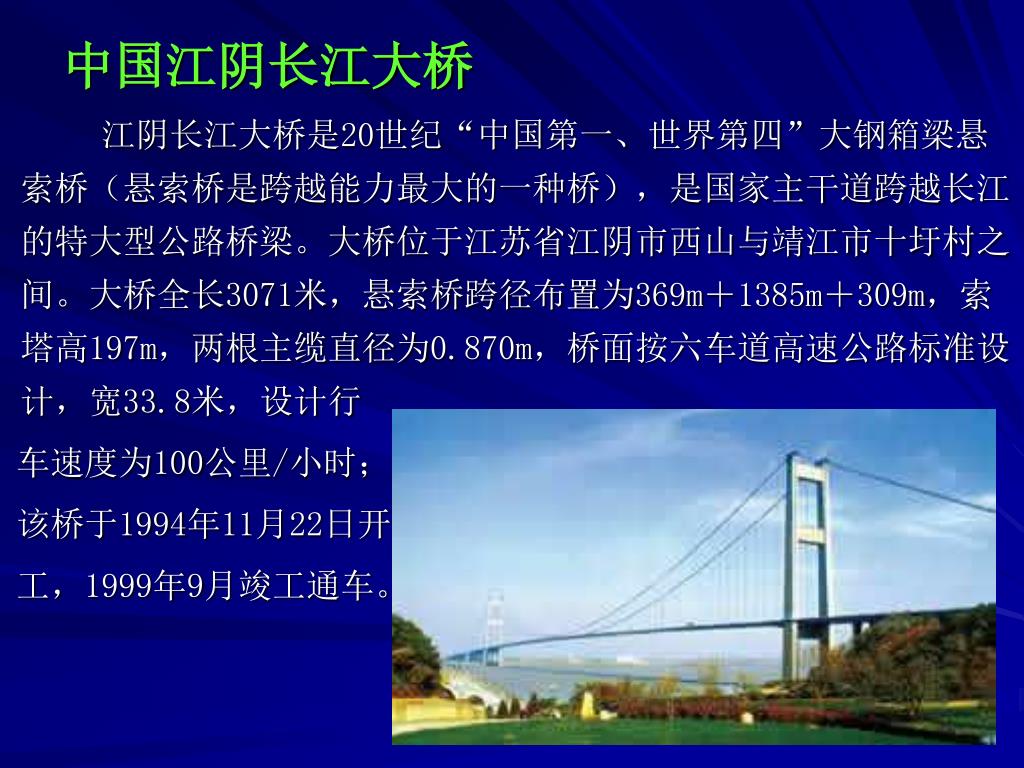 中国江阴长江大桥

江阴长江大桥是20世纪“中国第一、世界第四”大钢箱梁悬索桥（悬索桥是跨越能力最大的一种桥），是国家主干道跨越长江的特大型公路桥梁。大桥位于江苏省江阴市西山与靖江市十圩村之间。大桥全长3071米，悬索桥跨径布置为369m＋1385m＋309m，索塔高197m，两根主缆直径为0.870m，桥面按六车道高速公路标准设计，宽33.8米，设计行车速度为100公里/小时；该桥于1994年11月22日开工，1999年9月竣工通车。